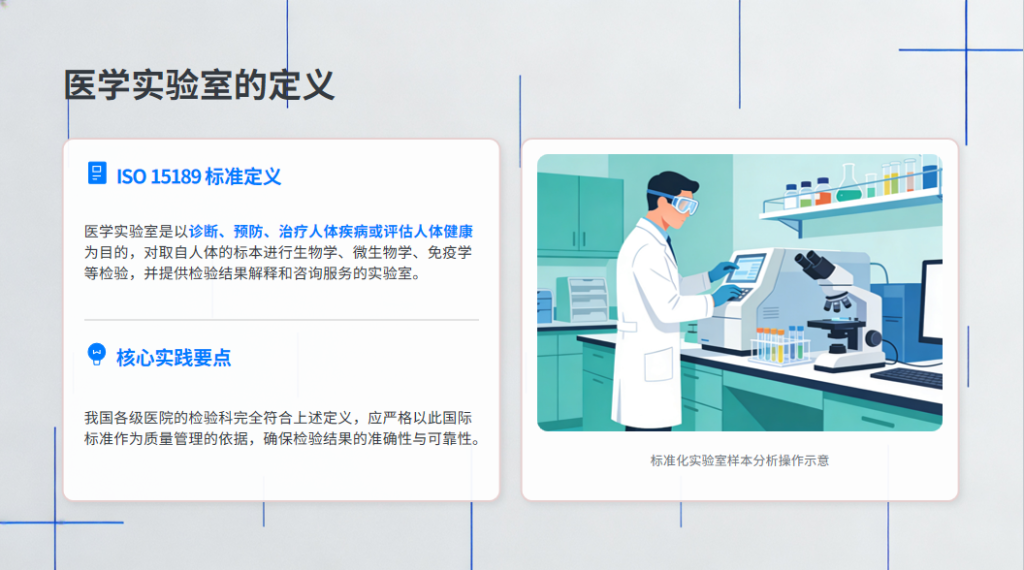 医学实验室的定义

ISO 15189 标准定义

医学实验室是以诊断、预防、治疗人体疾病或评估人体健康为目的，对取自人体的标本进行生物学、微生物学、免疫学等检验，并提供检验结果解释和咨询服务的实验室。

核心实践要点

我国各级医院的检验科完全符合上述定义，应严格以此国际标准作为质量管理的依据，确保检验结果的准确性与可靠性。

标准化实验室样本分析操作示意